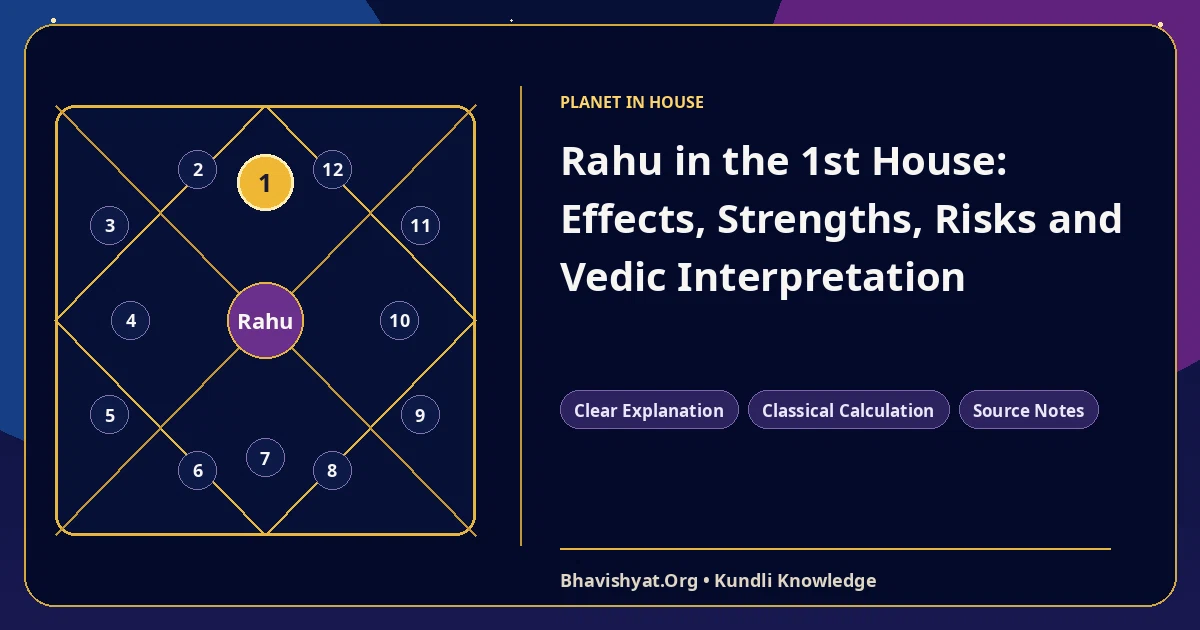 2
1
12
3
11
4
Rahu
10
5
9
6
7
8

PLANET IN HOUSE

Rahu in the 1st House: Effects, Strengths, Risks and Vedic Interpretation

Clear Explanation
Classical Calculation
Source Notes

Bhavishyat.Org • Kundli Knowledge